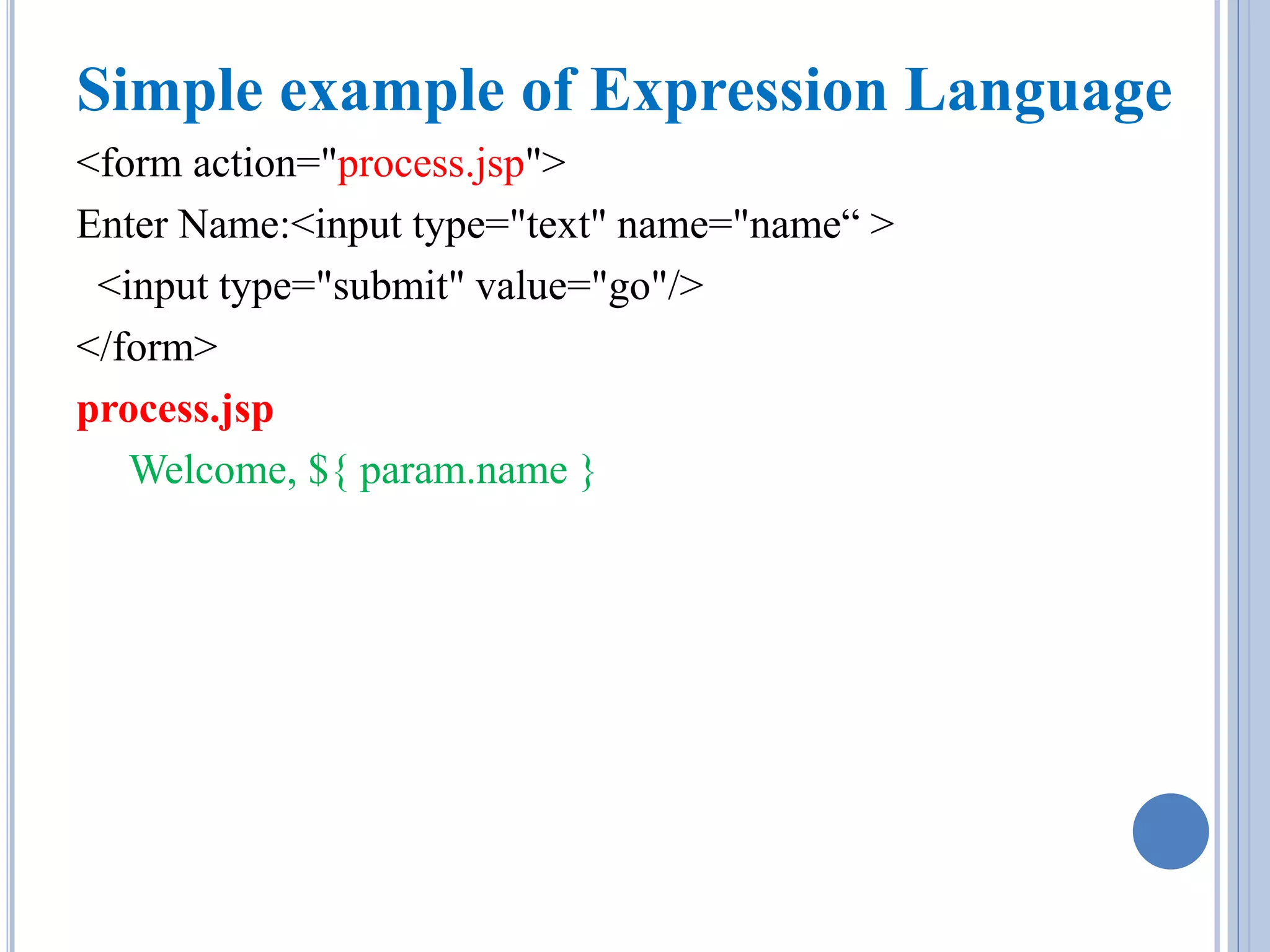 Simple example of Expression Language

<form action="process.jsp">

Enter Name:<input type="text" name="name“ >

<input type="submit" value="go"/>

</form>

process.jsp

Welcome, ${ param.name }